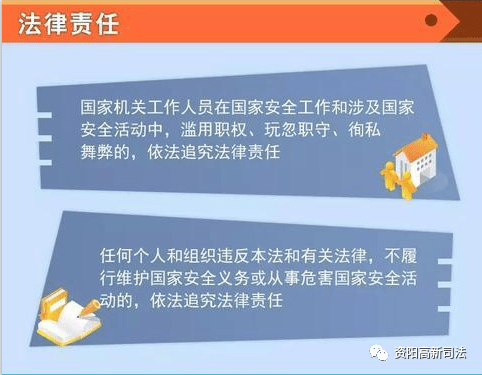 法律责任

国家机关工作人员在国家安全工作和涉及国家安全活动中，滥用职权、玩忽职守、徇私舞弊的，依法追究法律责任

任何个人和组织违反本法和有关法律，不履行维护国家安全义务或从事危害国家安全活动的，依法追究法律责任

资阳高新司法